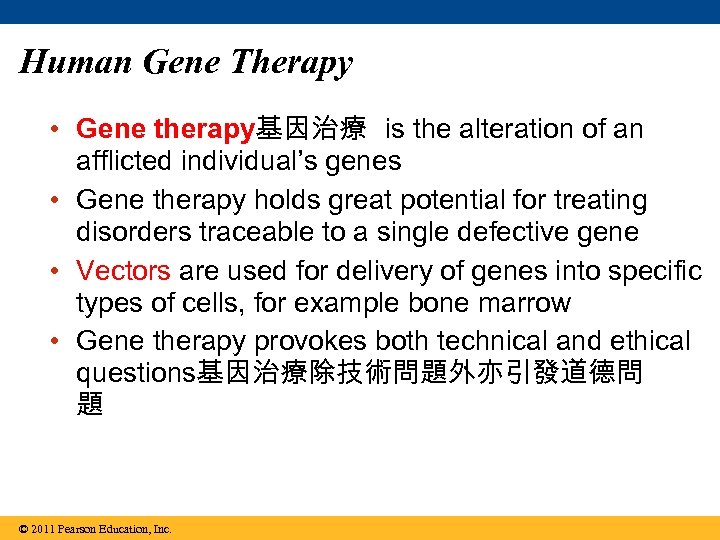 Human Gene Therapy

• Gene therapy基因治療 is the alteration of an afflicted individual's genes

• Gene therapy holds great potential for treating disorders traceable to a single defective gene

• Vectors are used for delivery of genes into specific types of cells, for example bone marrow

• Gene therapy provokes both technical and ethical questions基因治療除技術問題外亦引發道德問題

© 2011 Pearson Education, Inc.